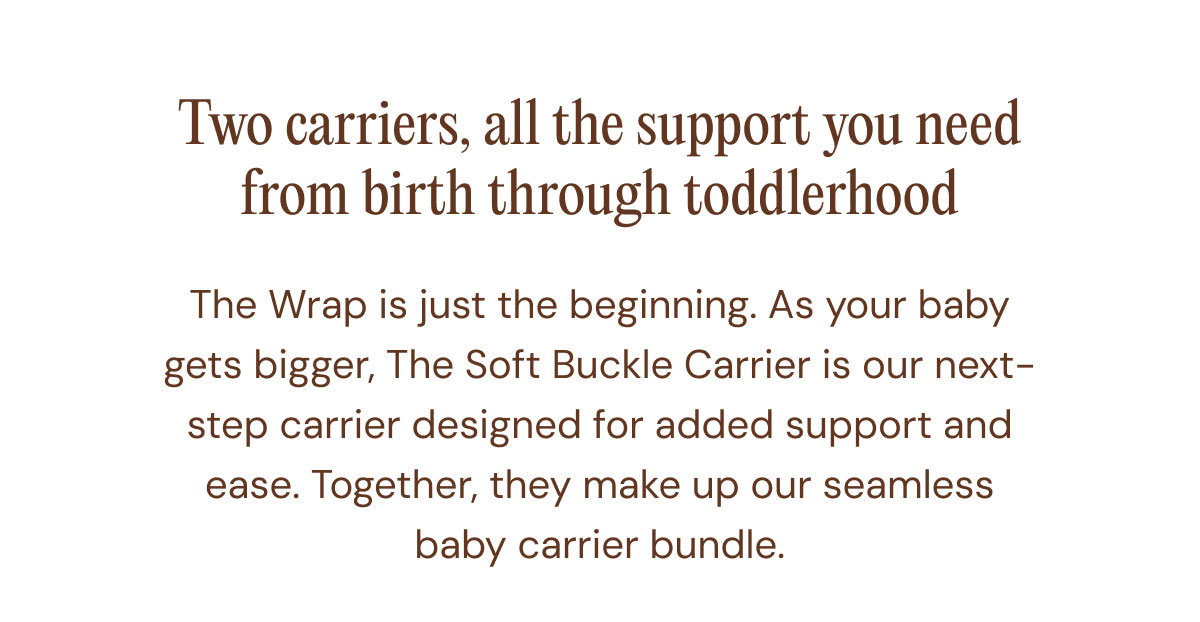 Two carriers, all the support you need from birth through toddlerhood

The Wrap is just the beginning. As your baby gets bigger, The Soft Buckle Carrier is our next-step carrier designed for added support and ease. Together, they make up our seamless baby carrier bundle.